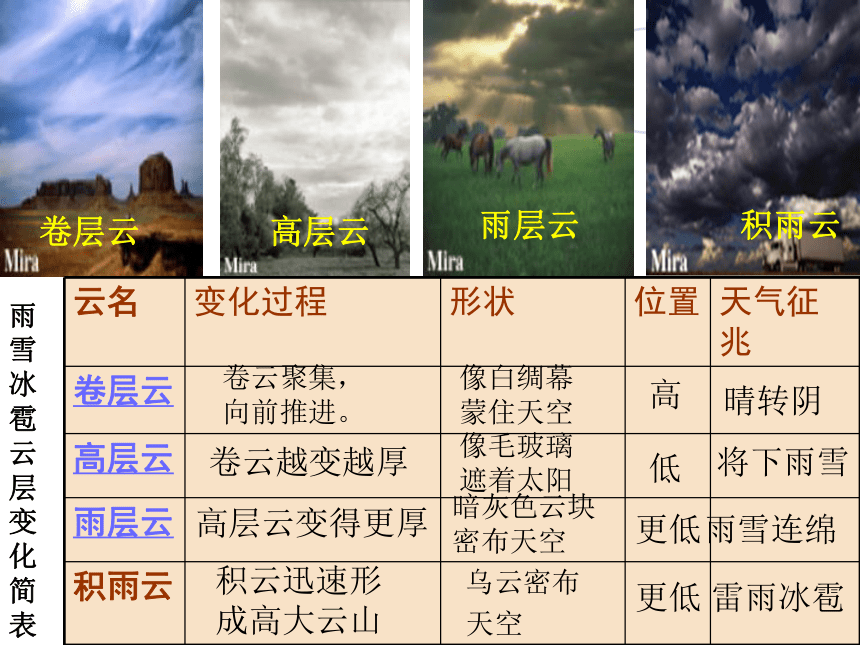 卷层云 Mira

高层云 Mira

雨层云 Mira

积雨云 Mira

雨雪冰雹云层变化简表

| 云名 | 变化过程 | 形状 | 位置 | 天气征兆 |
|---|---|---|---|---|
| 卷层云 | 卷云聚集，向前推进。 | 像白绸幕蒙住天空 | 高 | 晴转阴 |
| 高层云 | 卷云越变越厚 | 像毛玻璃遮着太阳 | 低 | 将下雨雪 |
| 雨层云 | 高层云变得更厚 | 暗灰色云块密布天空 | 更低 | 雨雪连绵 |
| 积雨云 | 积云迅速形成高大云山 | 乌云密布天空 | 更低 | 雷雨冰雹 |